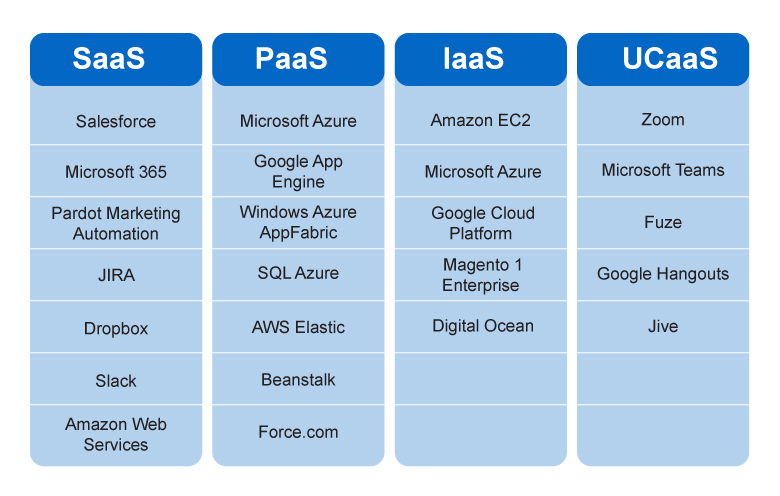 | SaaS | PaaS | IaaS | UCaaS |
|---|---|---|---|
| Salesforce | Microsoft Azure | Amazon EC2 | Zoom |
| Microsoft 365 | Google App Engine | Microsoft Azure | Microsoft Teams |
| Pardot Marketing Automation | Windows Azure AppFabric | Google Cloud Platform | Fuze |
| JIRA | SQL Azure | Magento 1 Enterprise | Google Hangouts |
| Dropbox | AWS Elastic | Digital Ocean | Jive |
| Slack | Beanstalk | | |
| Amazon Web Services | Force.com | | |